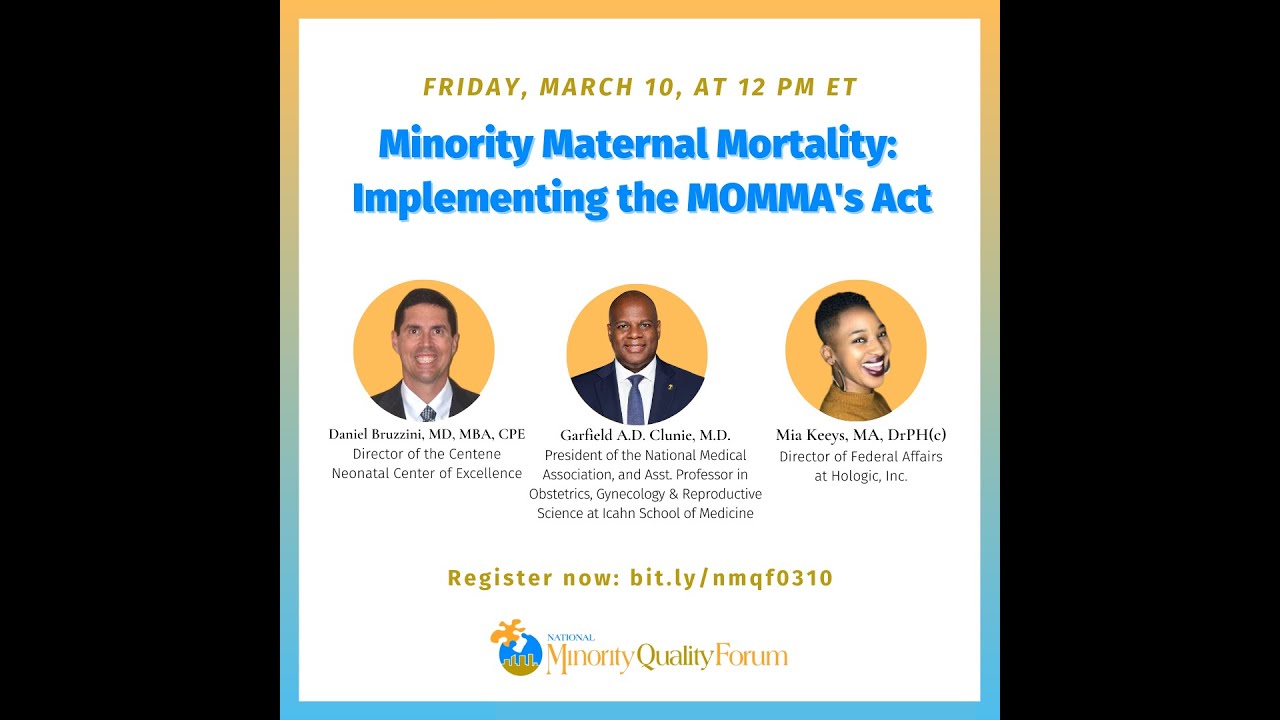 FRIDAY, MARCH 10, AT 12 PM ET

Minority Maternal Mortality: Implementing the MOMMA's Act

Daniel Bruzzini, MD, MBA, CPE
Director of the Centene Neonatal Center of Excellence

Garfield A.D. Clunie, M.D.
President of the National Medical Association, and Asst. Professor in Obstetrics, Gynecology & Reproductive Science at Icahn School of Medicine

Mia Keeys, MA, DrPH(c)
Director of Federal Affairs at Hologic, Inc.

Register now: bit.ly/nmqf0310

NATIONAL Minority Quality Forum